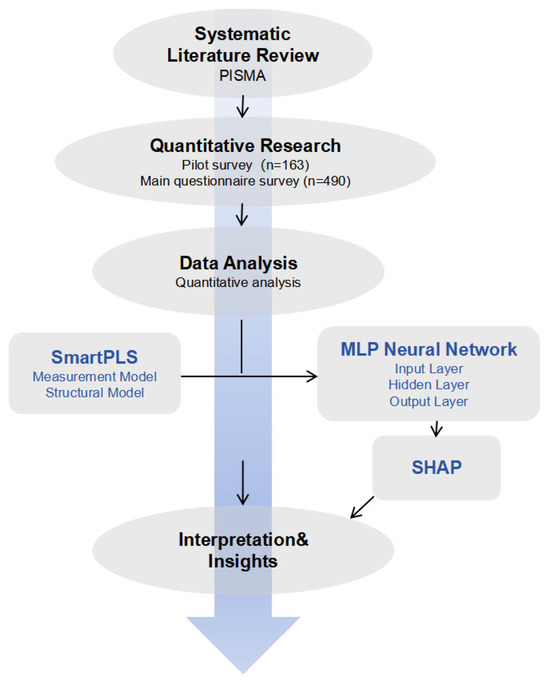 Systematic Literature Review
PISMA

Quantitative Research
Pilot survey (n=163)
Main questionnaire survey (n=490)

Data Analysis
Quantitative analysis

SmartPLS
Measurement Model
Structural Model

MLP Neural Network
Input Layer
Hidden Layer
Output Layer

SHAP

Interpretation&
Insights